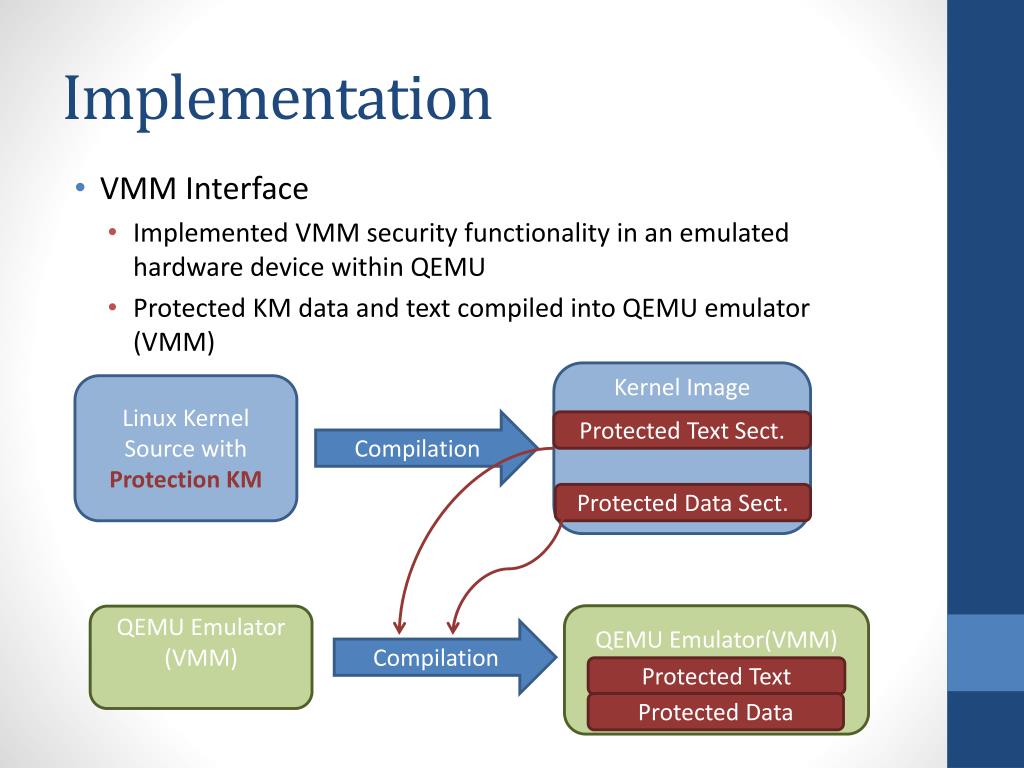 Implementation

• VMM Interface
  • Implemented VMM security functionality in an emulated hardware device within QEMU
  • Protected KM data and text compiled into QEMU emulator (VMM)

Linux Kernel Source with Protection KM

Compilation

Kernel Image

Protected Text Sect.

Protected Data Sect.

QEMU Emulator (VMM)

Compilation

QEMU Emulator(VMM)

Protected Text

Protected Data